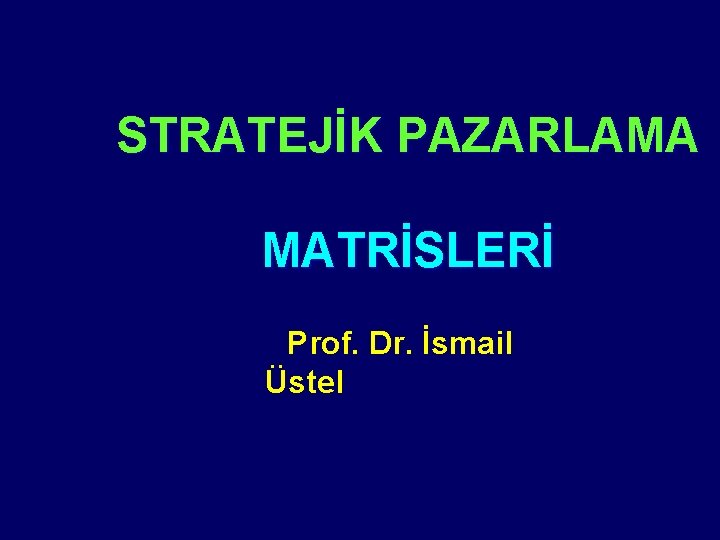 STRATEJİK PAZARLAMA

MATRİSLERİ

Prof. Dr. İsmail Üstel